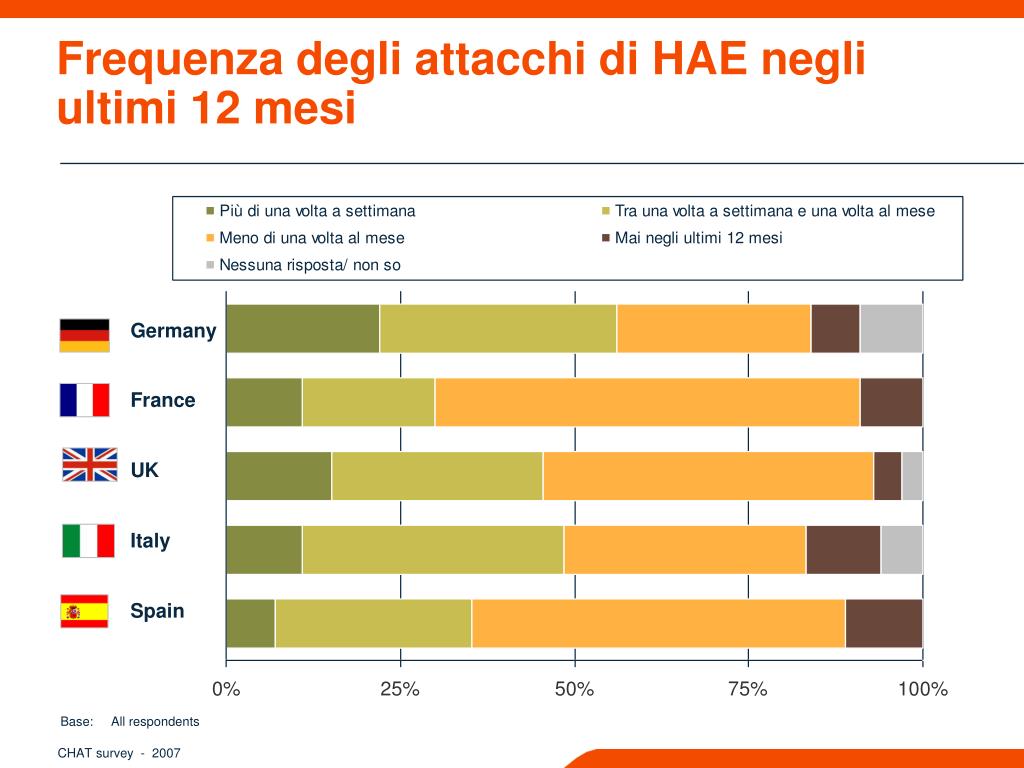 Frequenza degli attacchi di HAE negli ultimi 12 mesi

Più di una volta a settimana
Tra una volta a settimana e una volta al mese
Meno di una volta al mese
Mai negli ultimi 12 mesi
Nessuna risposta/ non so

Germany
France
UK
Italy
Spain

0%
25%
50%
75%
100%

Base: All respondents

CHAT survey - 2007